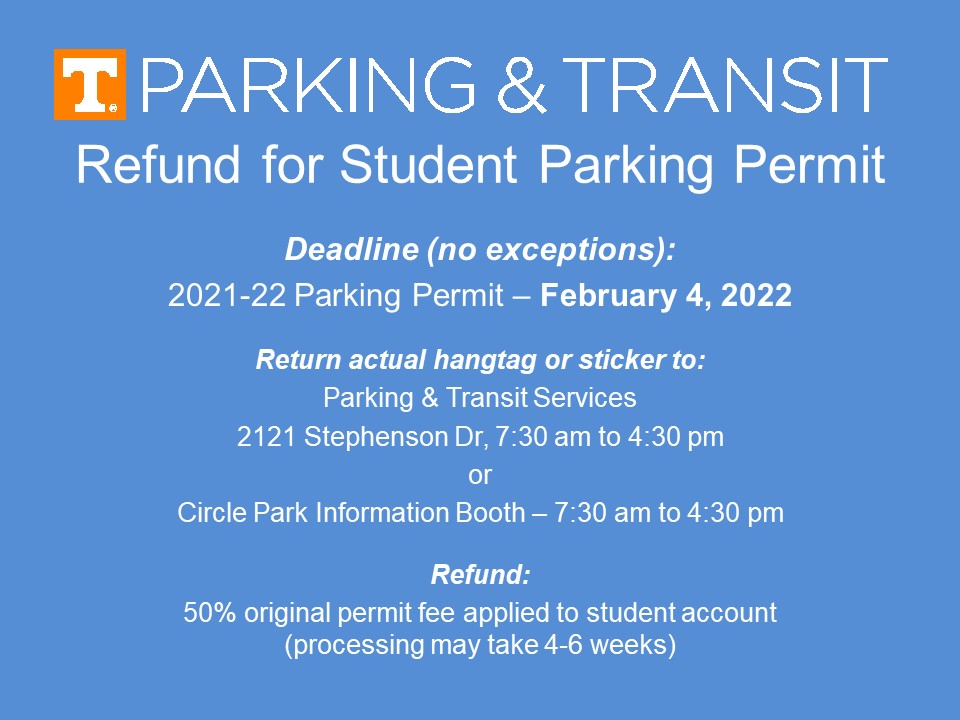 T PARKING & TRANSIT

Refund for Student Parking Permit

Deadline (no exceptions):
2021-22 Parking Permit – February 4, 2022

Return actual hangtag or sticker to:
Parking & Transit Services
2121 Stephenson Dr, 7:30 am to 4:30 pm
or
Circle Park Information Booth – 7:30 am to 4:30 pm

Refund:
50% original permit fee applied to student account
(processing may take 4-6 weeks)